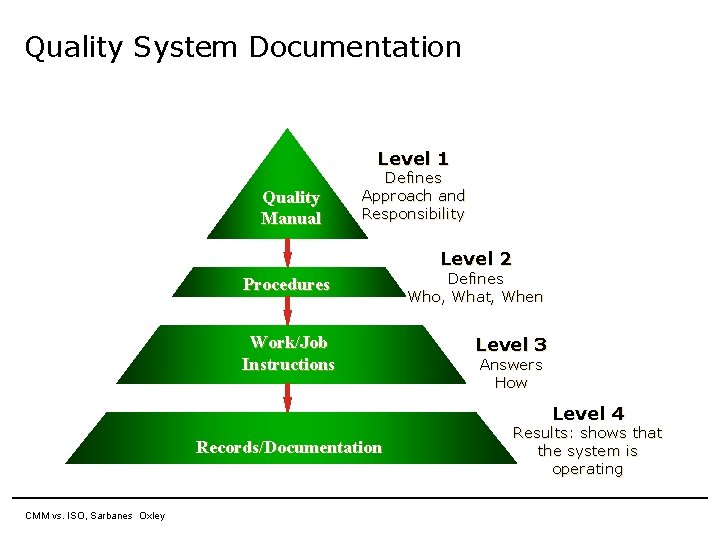 Quality System Documentation

Quality Manual

Level 1
Defines
Approach and
Responsibility

Procedures

Level 2
Defines
Who, What, When

Work/Job Instructions

Level 3
Answers
How

Records/Documentation

Level 4
Results: shows that the system is operating

CMM vs. ISO, Sarbanes Oxley